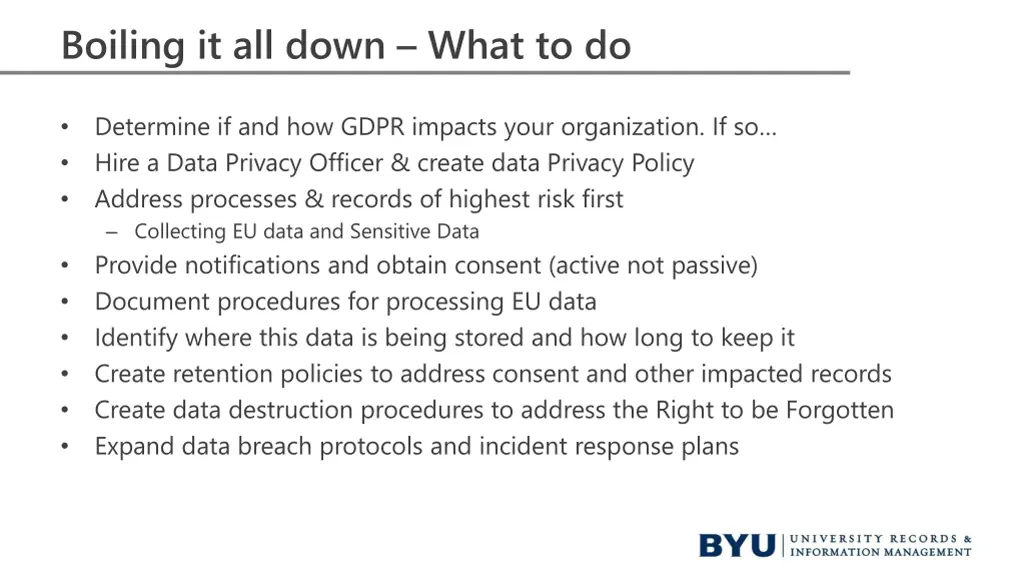 Boiling it all down – What to do

• Determine if and how GDPR impacts your organization. If so…
• Hire a Data Privacy Officer & create data Privacy Policy
• Address processes & records of highest risk first
– Collecting EU data and Sensitive Data
• Provide notifications and obtain consent (active not passive)
• Document procedures for processing EU data
• Identify where this data is being stored and how long to keep it
• Create retention policies to address consent and other impacted records
• Create data destruction procedures to address the Right to be Forgotten
• Expand data breach protocols and incident response plans

BYU | UNIVERSITY RECORDS & INFORMATION MANAGEMENT